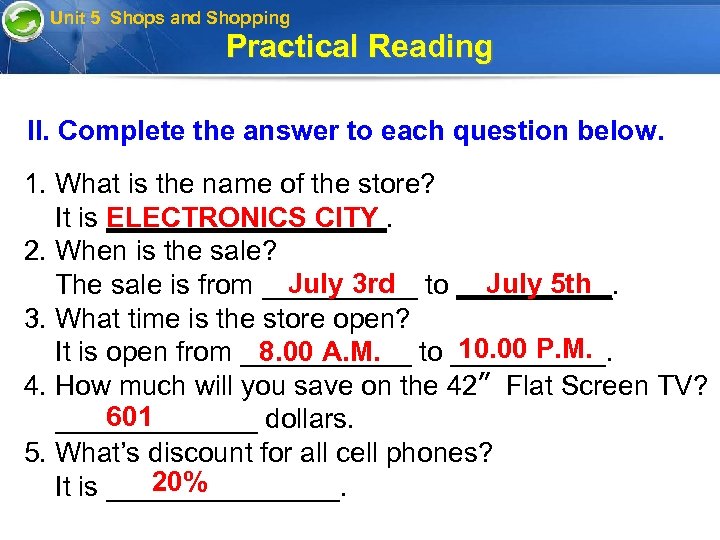 Unit 5 Shops and Shopping
Practical Reading

II. Complete the answer to each question below.

1. What is the name of the store?
It is ELECTRONICS CITY.
2. When is the sale?
The sale is from July 3rd to July 5th.
3. What time is the store open?
It is open from 8.00 A.M. to 10.00 P.M..
4. How much will you save on the 42″ Flat Screen TV?
601 dollars.
5. What's discount for all cell phones?
It is 20%.